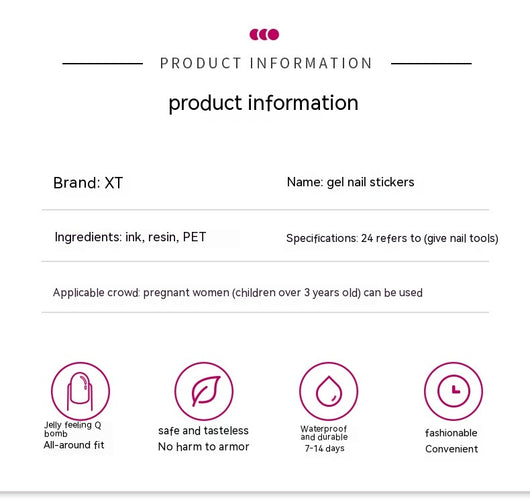 PRODUCT INFORMATION

product information

Brand: XT

Name: gel nail stickers

Ingredients: ink, resin, PET

Specifications: 24 refers to (give nail tools)

Applicable crowd: pregnant women (children over 3 years old) can be used

Jelly feeling Q bomb
All-around fit

safe and tasteless
No harm to armor

Waterproof and durable
7-14 days

fashionable
Convenient